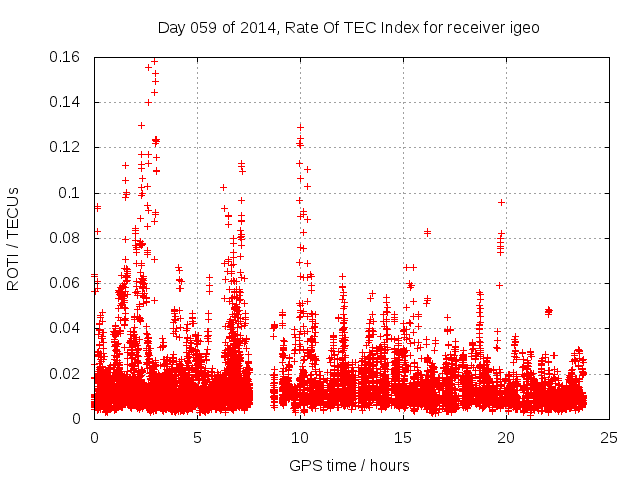 Day 059 of 2014, Rate Of TEC Index for receiver igeo

ROTI / TECUs

0.16
0.14
0.12
0.1
0.08
0.06
0.04
0.02
0

0
5
10
15
20
25

GPS time / hours